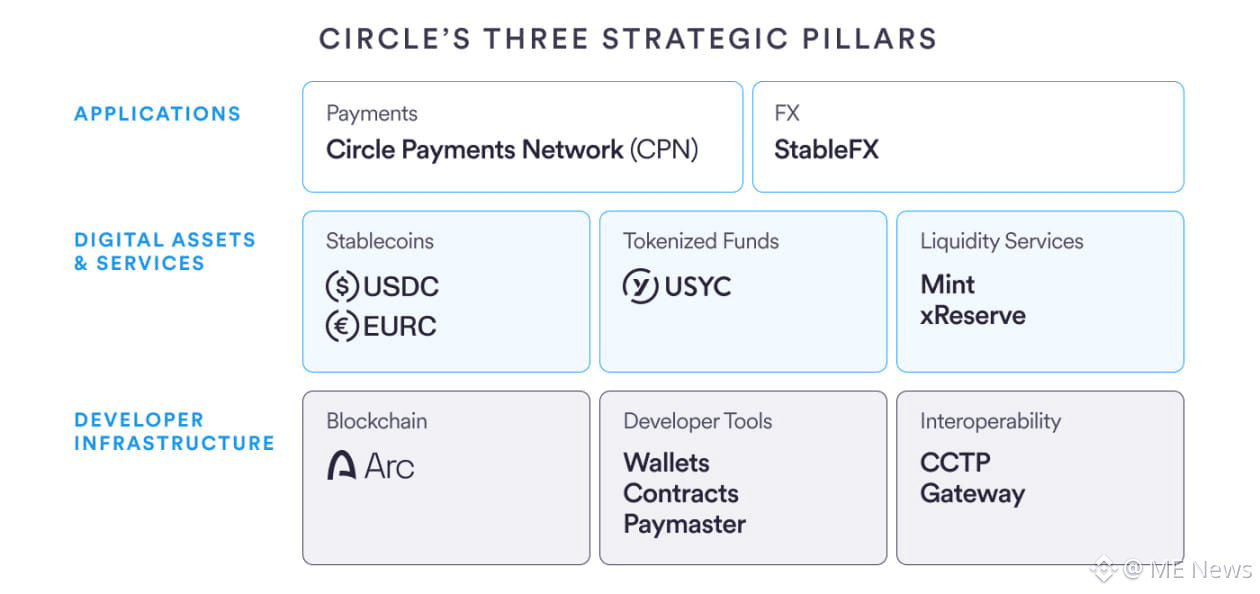 CIRCLE'S THREE STRATEGIC PILLARS

APPLICATIONS

Payments
Circle Payments Network (CPN)

FX
StableFX

DIGITAL ASSETS & SERVICES

Stablecoins
USDC
EURC

Tokenized Funds
USYC

Liquidity Services
Mint
xReserve

DEVELOPER INFRASTRUCTURE

Blockchain
Arc

Developer Tools
Wallets
Contracts
Paymaster

Interoperability
CCTP
Gateway

@ ME News